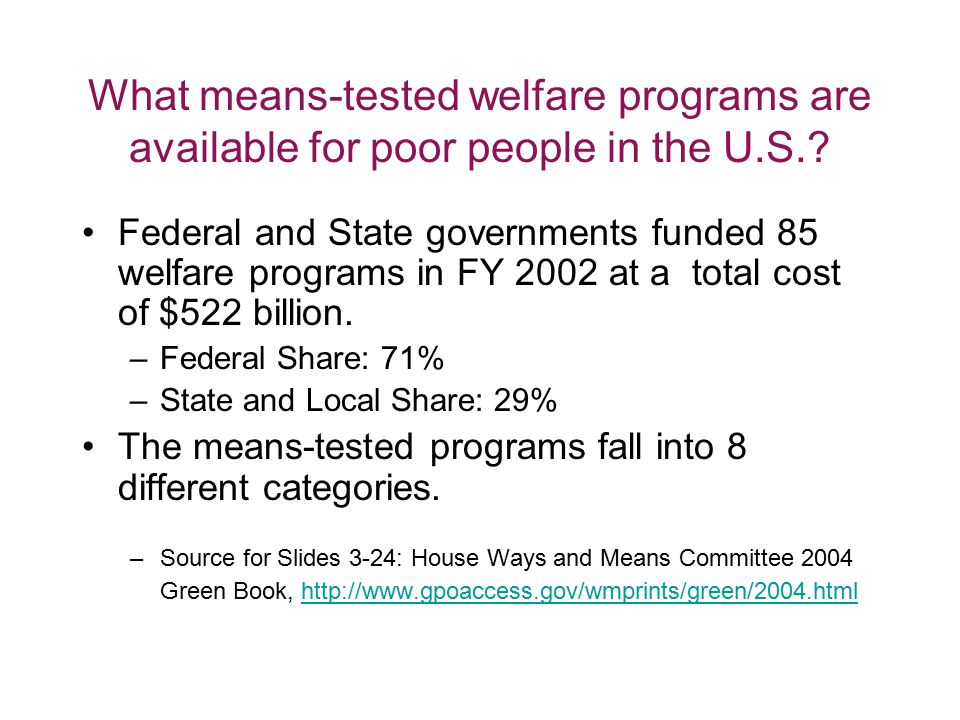 What means-tested welfare programs are available for poor people in the U.S.?

• Federal and State governments funded 85 welfare programs in FY 2002 at a total cost of \$522 billion.
– Federal Share: 71%
– State and Local Share: 29%

• The means-tested programs fall into 8 different categories.

– Source for Slides 3-24: House Ways and Means Committee 2004 Green Book, http://www.gpoaccess.gov/wmprints/green/2004.html